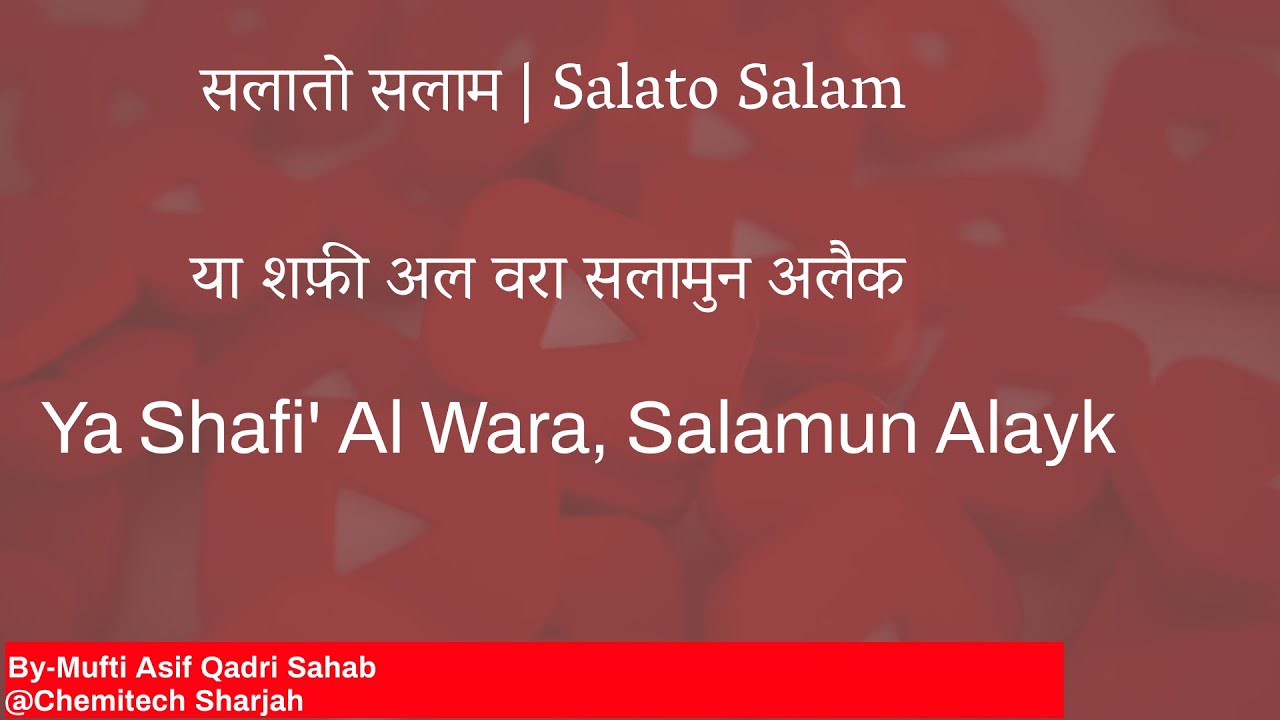 सलातो सलाम | Salato Salam

या शफ़ी अल वरा सलामुन अलैक

Ya Shafi' Al Wara, Salamun Alayk

By-Mufti Asif Qadri Sahab
@Chemitech Sharjah